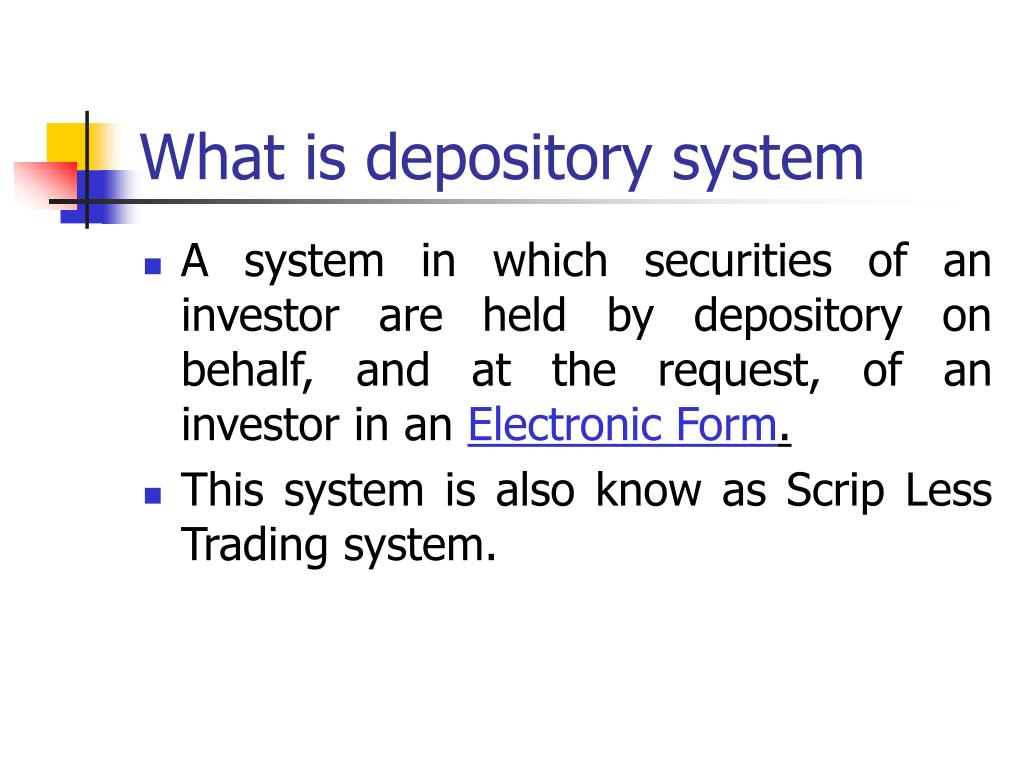 What is depository system

A system in which securities of an investor are held by depository on behalf, and at the request, of an investor in an Electronic Form.

This system is also know as Scrip Less Trading system.